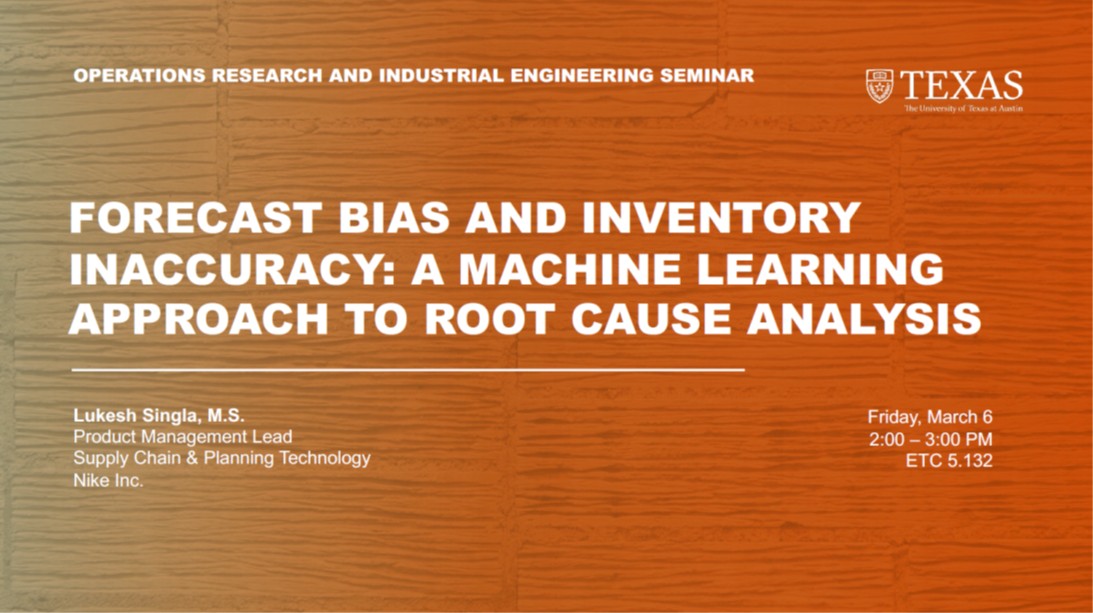 OPERATIONS RESEARCH AND INDUSTRIAL ENGINEERING SEMINAR

TEXAS
The University of Texas at Austin

FORECAST BIAS AND INVENTORY INACCURACY: A MACHINE LEARNING APPROACH TO ROOT CAUSE ANALYSIS

Lukesh Singla, M.S.
Product Management Lead
Supply Chain & Planning Technology
Nike Inc.

Friday, March 6
2:00 – 3:00 PM
ETC 5.132